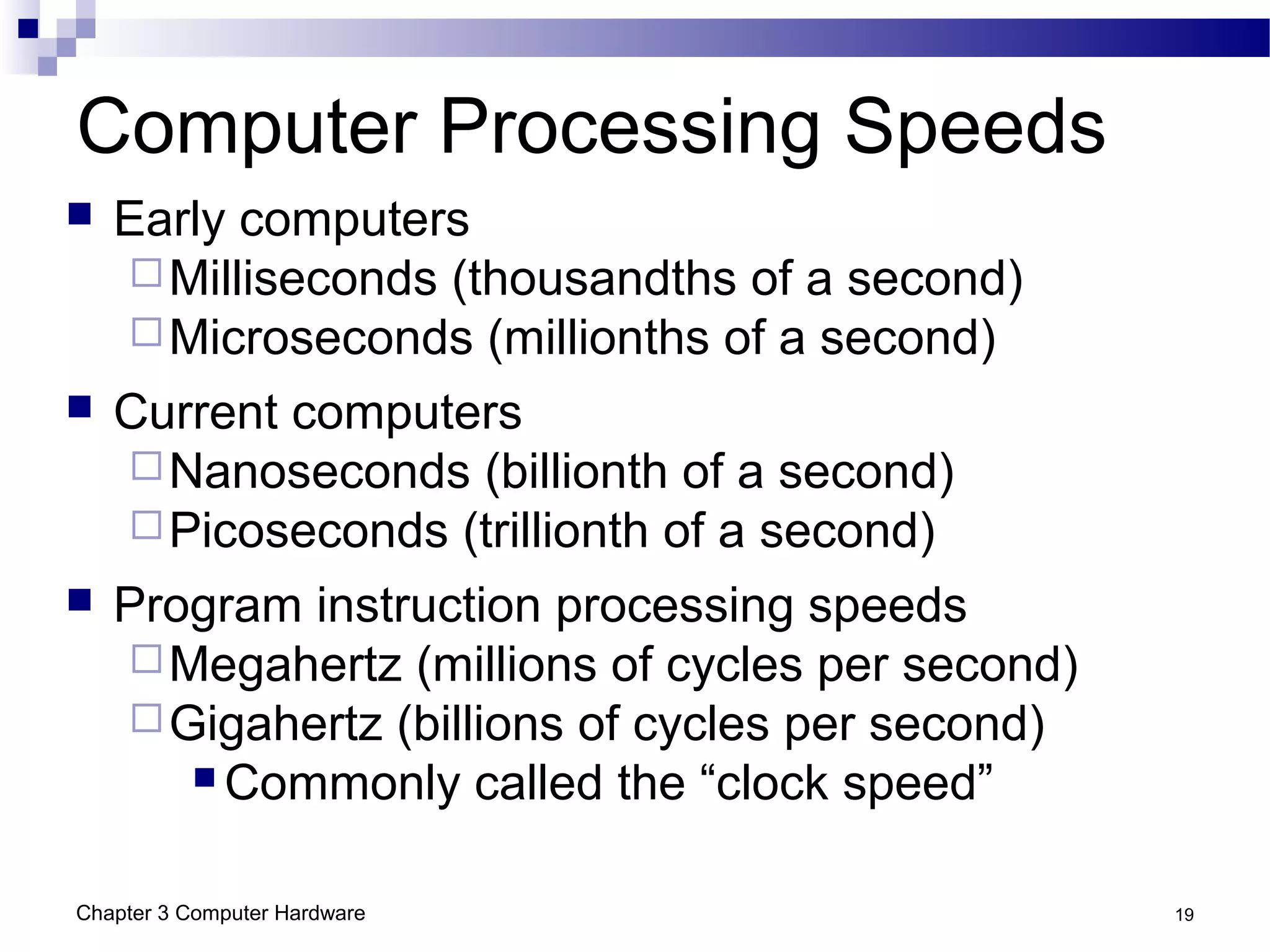 Computer Processing Speeds

Early computers
Milliseconds (thousandths of a second)
Microseconds (millionths of a second)

Current computers
Nanoseconds (billionth of a second)
Picoseconds (trillionth of a second)

Program instruction processing speeds
Megahertz (millions of cycles per second)
Gigahertz (billions of cycles per second)
Commonly called the “clock speed”

Chapter 3 Computer Hardware

19